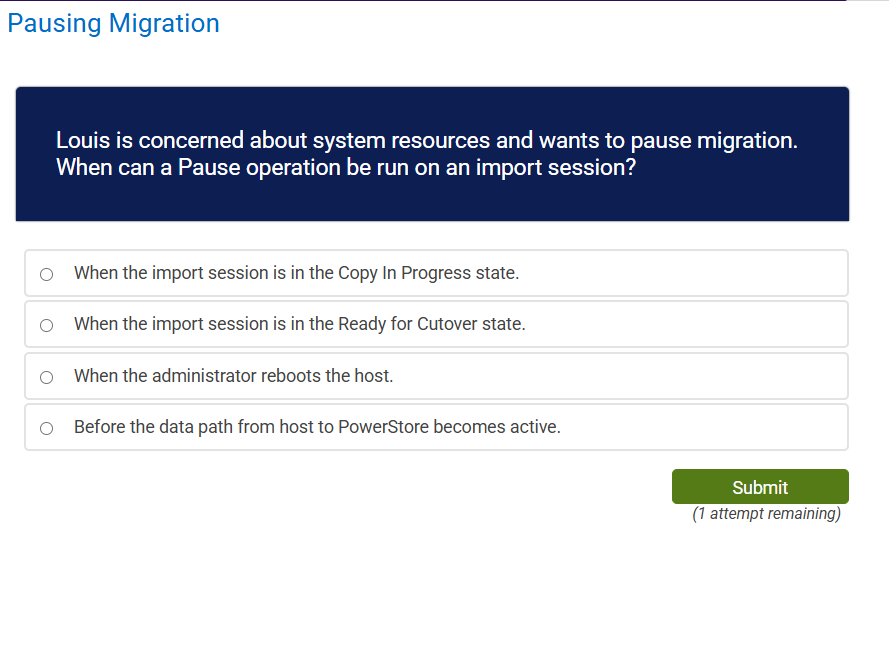 Pausing Migration

Louis is concerned about system resources and wants to pause migration. When can a Pause operation be run on an import session?

When the import session is in the Copy In Progress state.

When the import session is in the Ready for Cutover state.

When the administrator reboots the host.

Before the data path from host to PowerStore becomes active.

Submit

(1 attempt remaining)